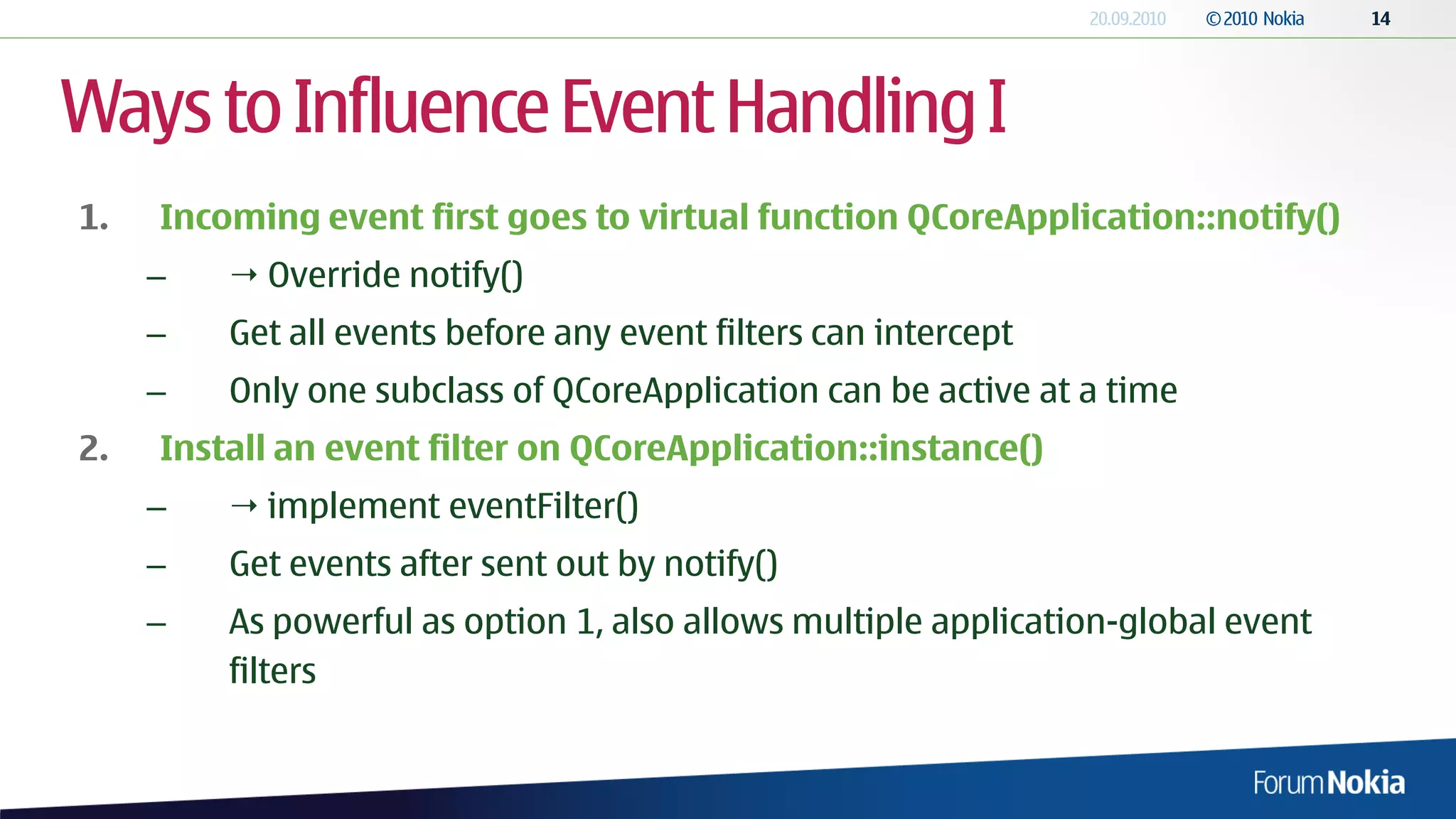 20.09.2010 © 2010 Nokia 14

Ways to Influence Event Handling I

1. Incoming event first goes to virtual function QCoreApplication::notify()
– → Override notify()
– Get all events before any event filters can intercept
– Only one subclass of QCoreApplication can be active at a time
2. Install an event filter on QCoreApplication::instance()
– → implement eventFilter()
– Get events after sent out by notify()
– As powerful as option 1, also allows multiple application-global event filters

Forum Nokia